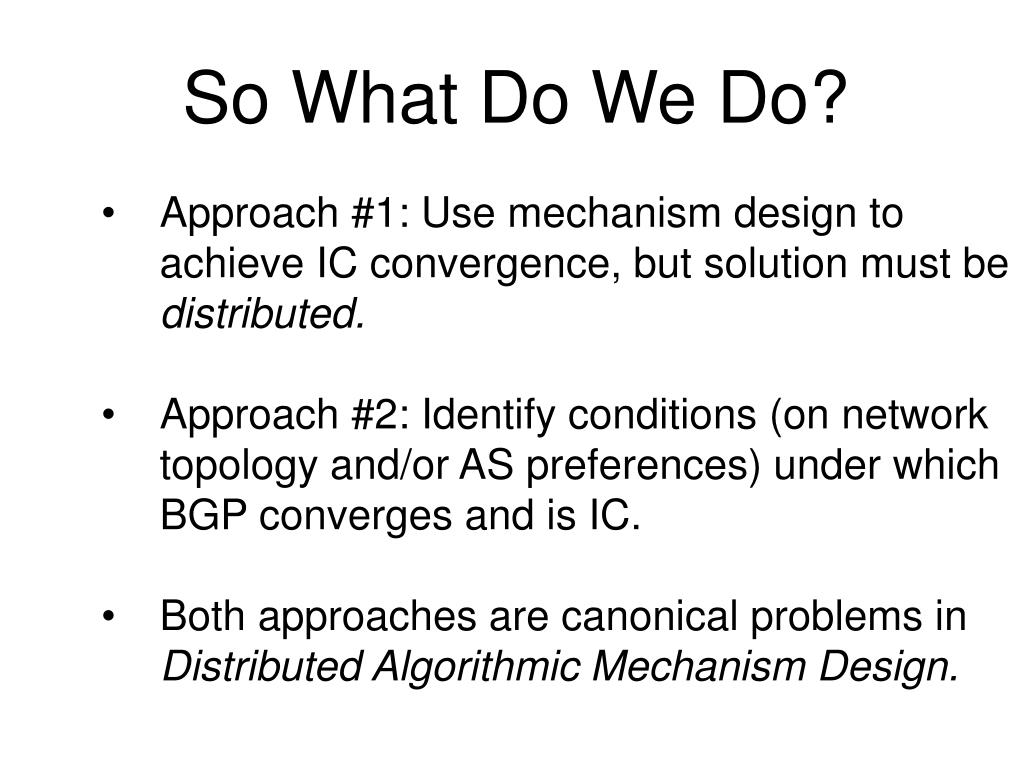 So What Do We Do?

• Approach #1: Use mechanism design to achieve IC convergence, but solution must be distributed.

• Approach #2: Identify conditions (on network topology and/or AS preferences) under which BGP converges and is IC.

• Both approaches are canonical problems in Distributed Algorithmic Mechanism Design.